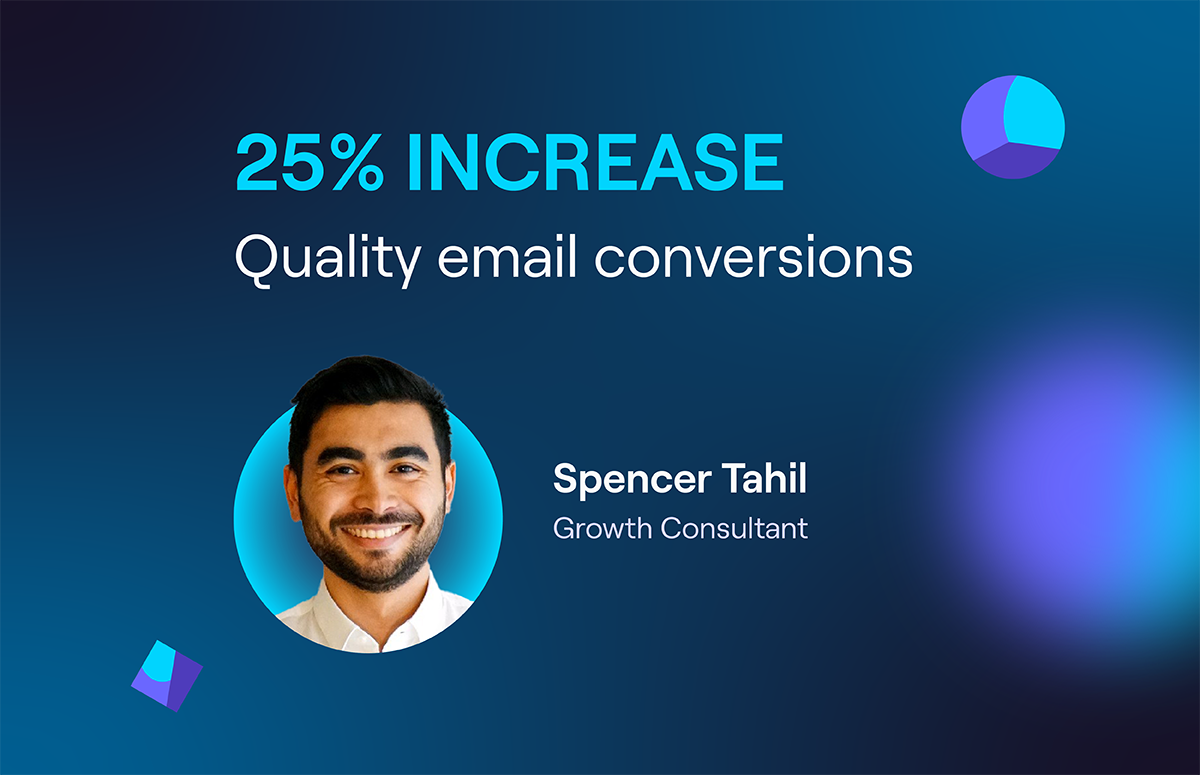 25% INCREASE
Quality email conversions

Spencer Tahil
Growth Consultant